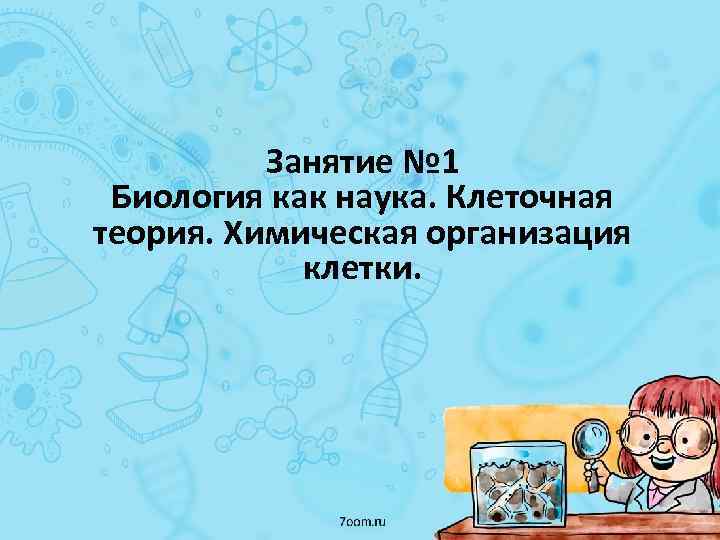 Занятие №1
Биология как наука. Клеточная теория. Химическая организация клетки.

7oom.ru